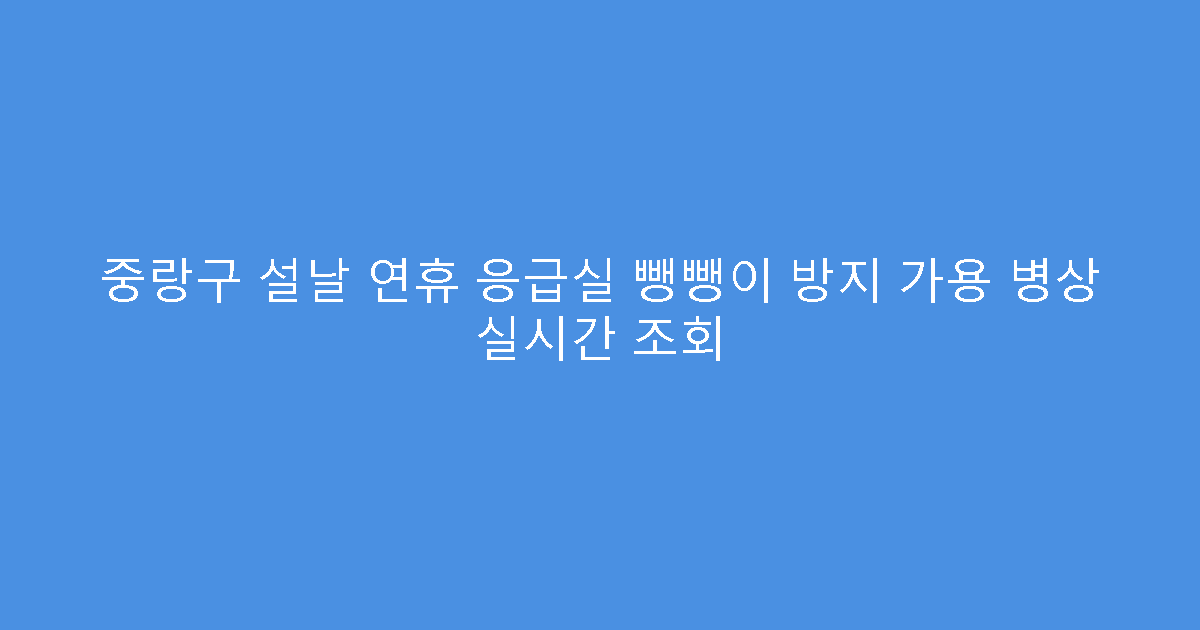 중랑구 설날 연휴 응급실 뺑뺑이 방지 가용 병상 실시간 조회